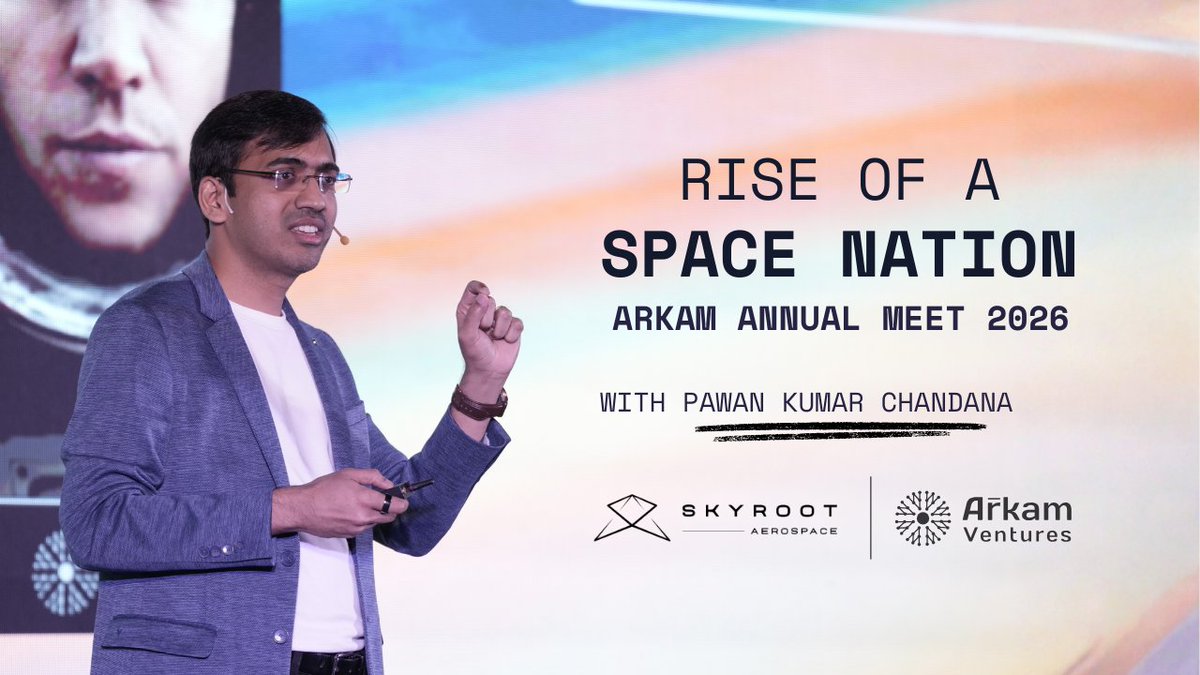 RISE OF A
SPACE NATION
ARKAM ANNUAL MEET 2026

WITH PAWAN KUMAR CHANDANA

SKYROOT
AEROSPACE

Arkam
Ventures